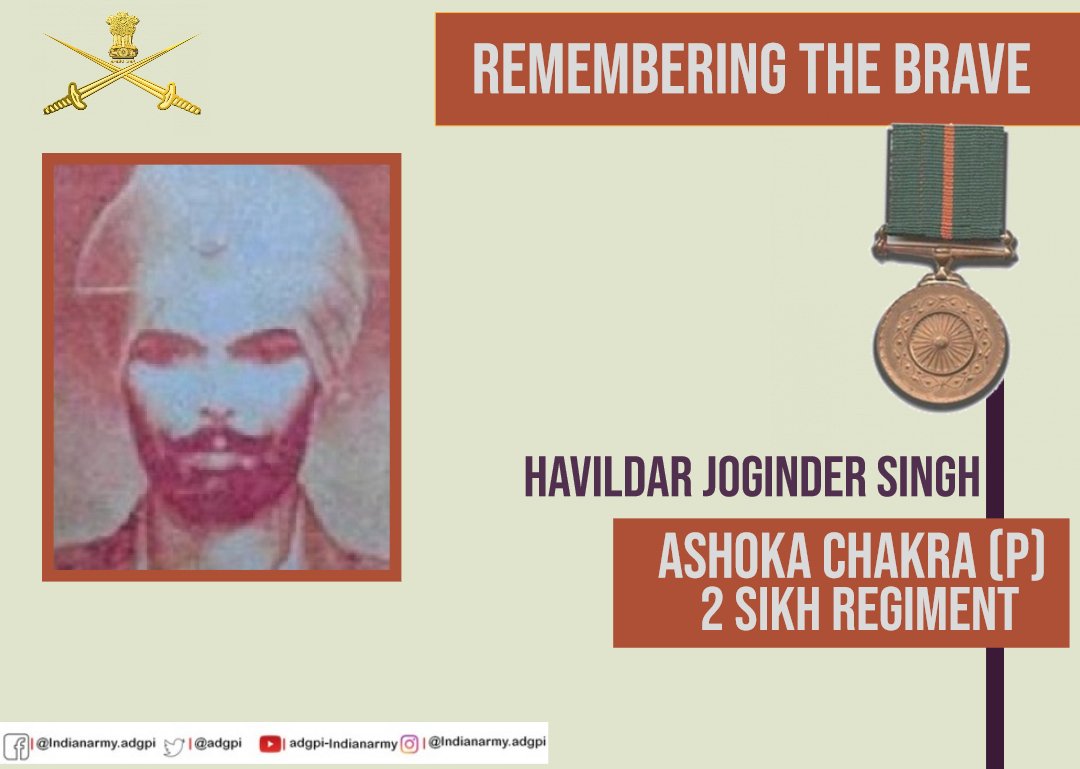 REMEMBERING THE BRAVE

HAVILDAR JOGINDER SINGH

ASHOKA CHAKRA (P)
2 SIKH REGIMENT

| @Indianarmy.adgpi | @adgpi | adgpi-Indianarmy | @Indianarmy.adgpi